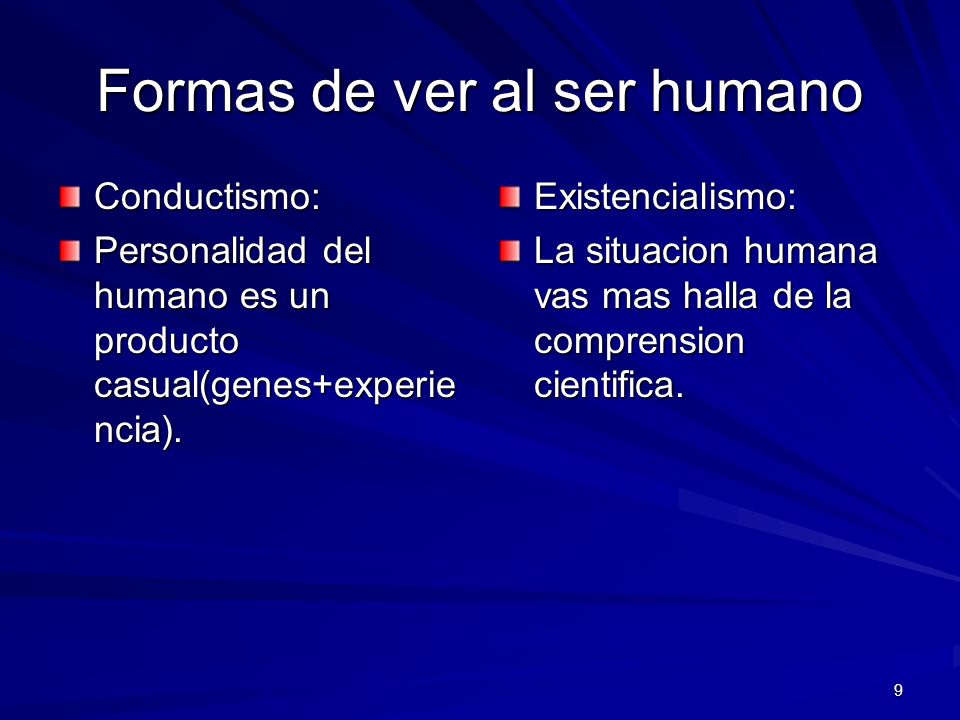 Formas de ver al ser humano

Conductismo:

Personalidad del humano es un producto casual(genes+experiencia).

Existencialismo:

La situacion humana vas mas halla de la comprension cientifica.

9